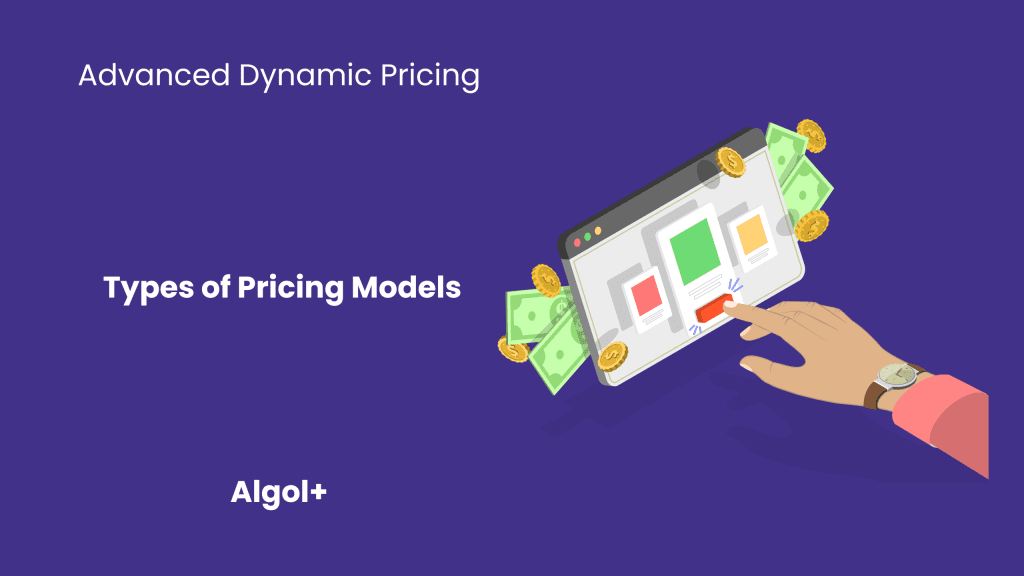 Advanced Dynamic Pricing

Types of Pricing Models

Algol+